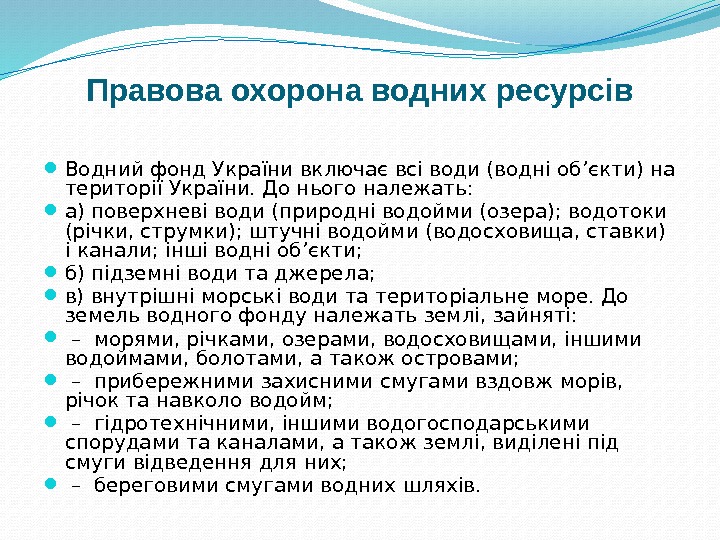 Правова охорона водних ресурсів

Водний фонд України включає всі води (водні об’єкти) на території України. До нього належать:

а) поверхневі води (природні водойми (озера); водотоки (річки, струмки); штучні водойми (водосховища, ставки) і канали; інші водні об’єкти;

б) підземні води та джерела;

в) внутрішні морські води та територіальне море. До земель водного фонду належать землі, зайняті:

– морями, річками, озерами, водосховищами, іншими водоймами, болотами, а також островами;

– прибережними захисними смугами вздовж морів, річок та навколо водойм;

– гідротехнічними, іншими водогосподарськими спорудами та каналами, а також землі, виділені під смуги відведення для них;

– береговими смугами водних шляхів.